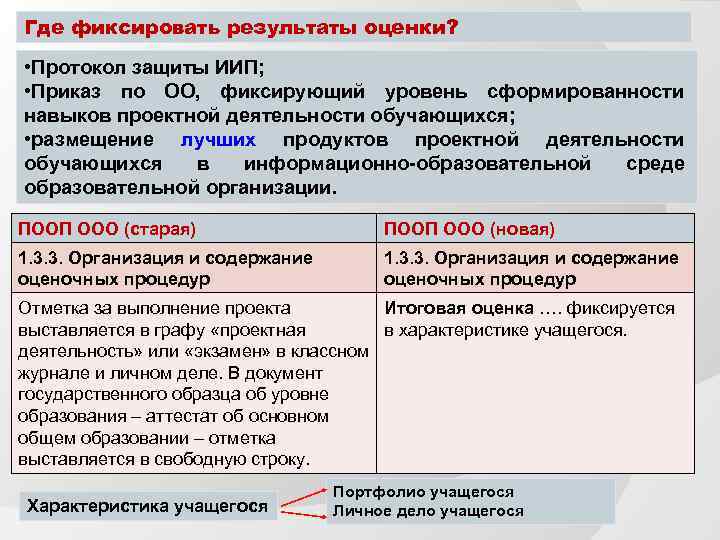 Где фиксировать результаты оценки?

•Протокол защиты ИИП;
•Приказ по ОО, фиксирующий уровень сформированности навыков проектной деятельности обучающихся;
•размещение лучших продуктов проектной деятельности обучающихся в информационно-образовательной среде образовательной организации.

| ПООП ООО (старая) | ПООП ООО (новая) |
|---|---|
| 1.3.3. Организация и содержание оценочных процедур | 1.3.3. Организация и содержание оценочных процедур |
| Отметка за выполнение проекта выставляется в графу «проектная деятельность» или «экзамен» в классном журнале и личном деле. В документ государственного образца об уровне образования – аттестат об основном общем образовании – отметка выставляется в свободную строку. | Итоговая оценка …. фиксируется в характеристике учащегося. |

Характеристика учащегося

Портфолио учащегося
Личное дело учащегося